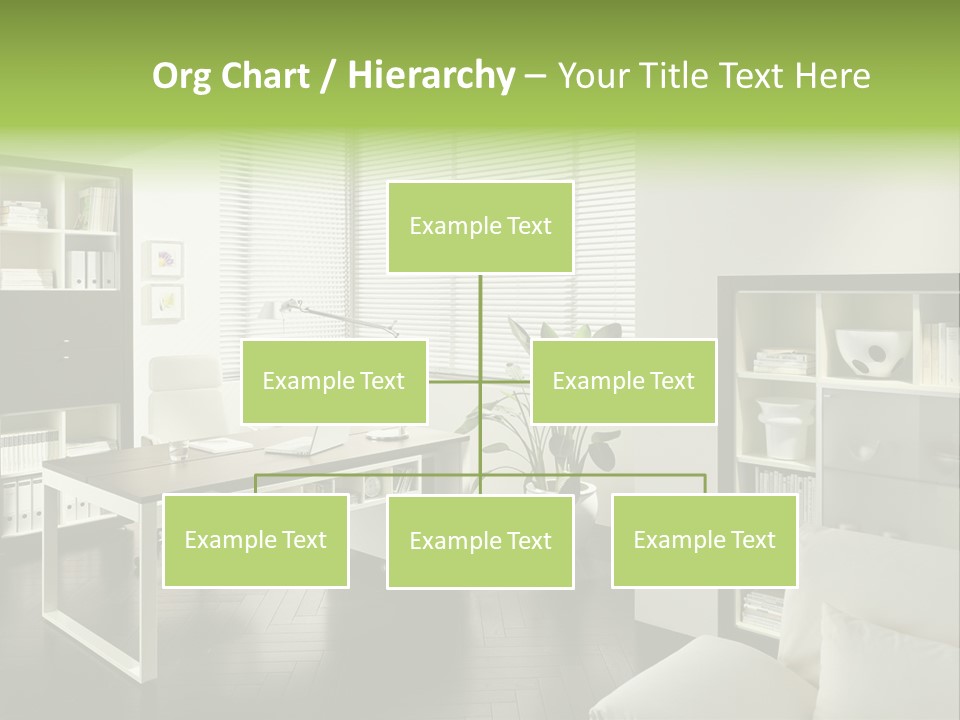 Org Chart / Hierarchy – Your Title Text Here

Example Text

Example Text

Example Text

Example Text

Example Text

Example Text